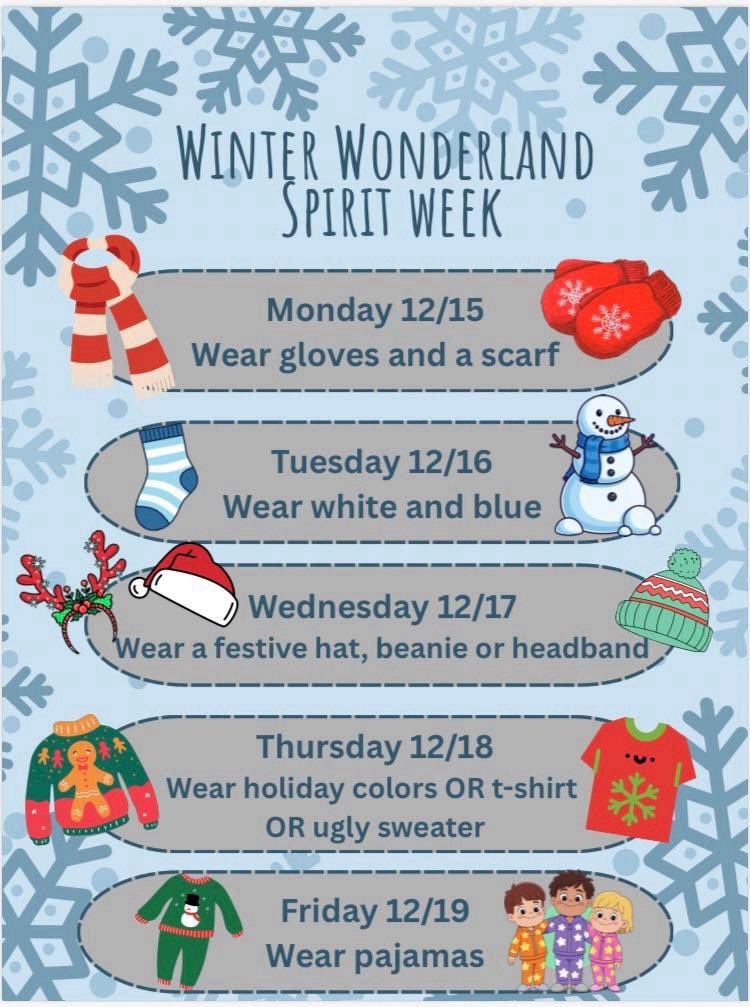 WINTER WONDERLAND SPIRIT WEEK

Monday 12/15
Wear gloves and a scarf

Tuesday 12/16
Wear white and blue

Wednesday 12/17
Wear a festive hat, beanie or headband

Thursday 12/18
Wear holiday colors OR t-shirt OR ugly sweater

Friday 12/19
Wear pajamas